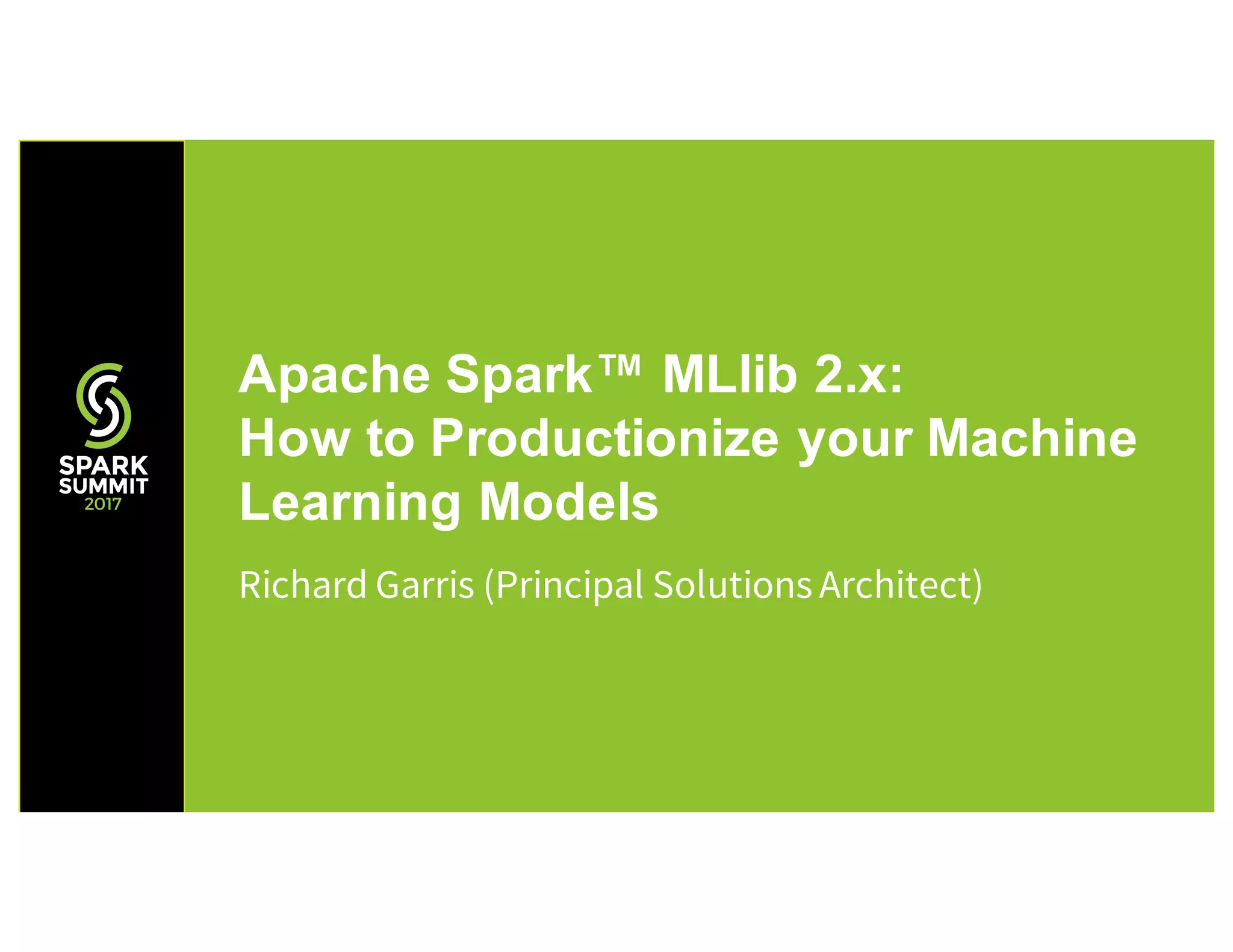 SPARK
SUMMIT
2017

Apache Spark™ MLlib 2.x:
How to Productionize your Machine Learning Models

Richard Garris (Principal Solutions Architect)